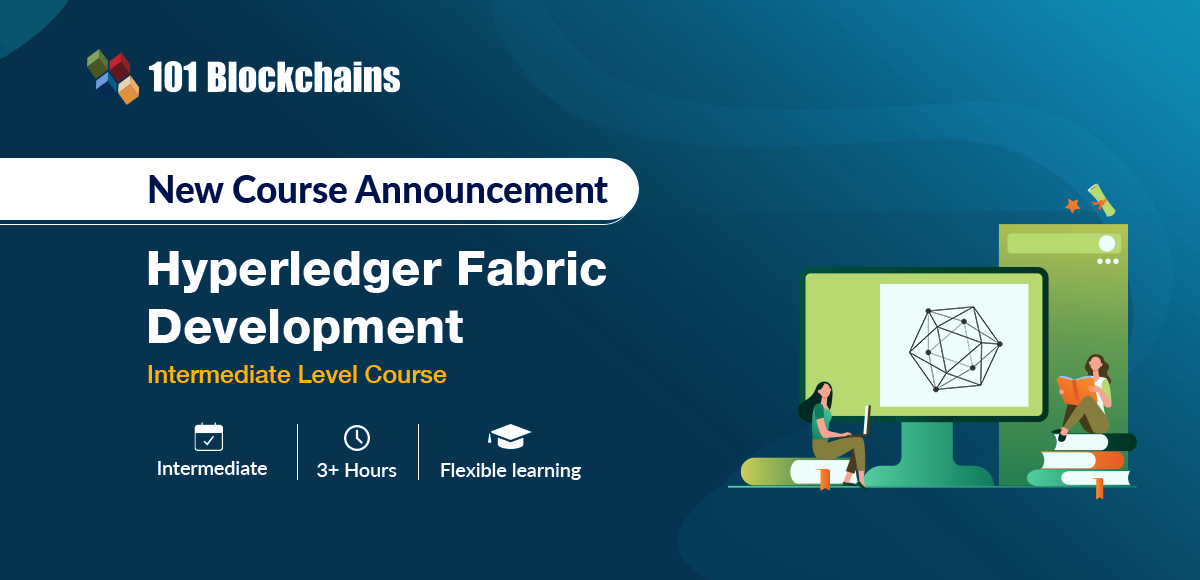 101 Blockchains

New Course Announcement

Hyperledger Fabric Development

Intermediate Level Course

Intermediate

3+ Hours

Flexible learning